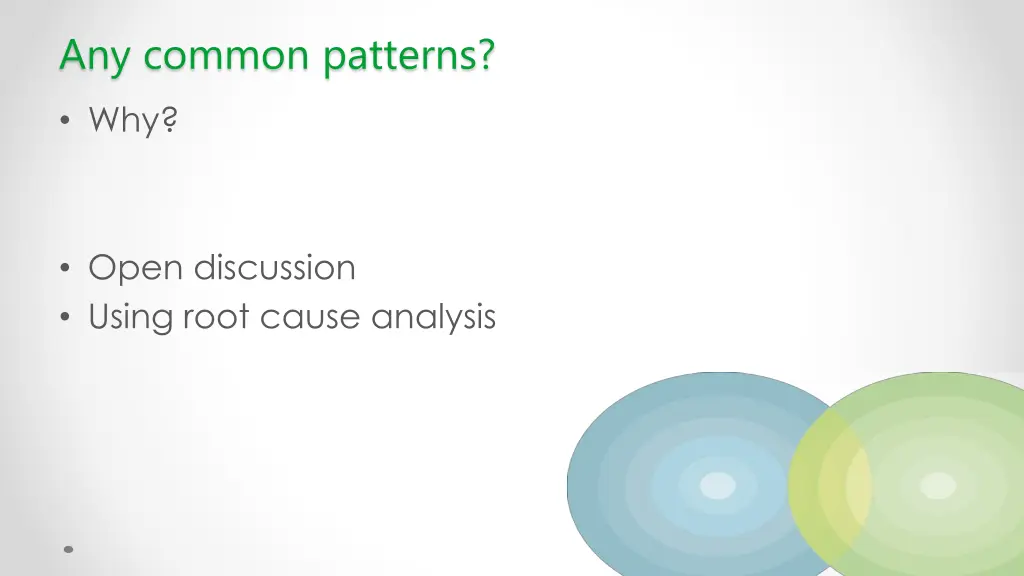 Any common patterns?

• Why?

• Open discussion
• Using root cause analysis